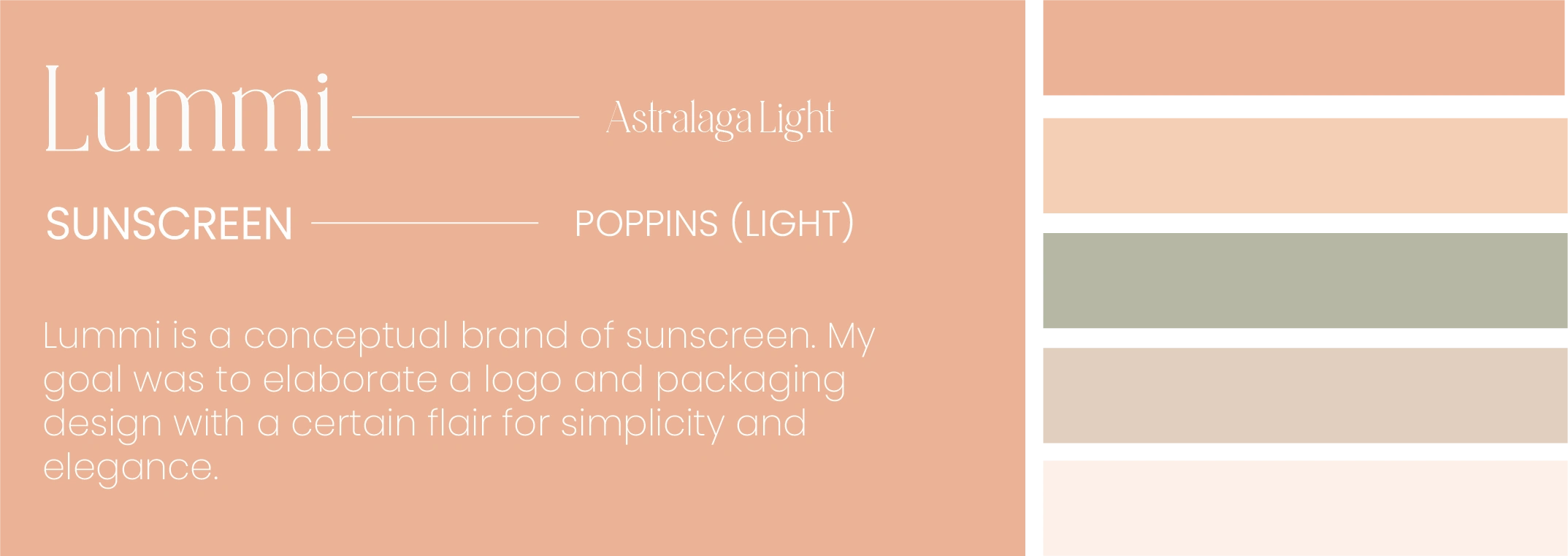 Lummi

Astralaga Light

SUNSCREEN

POPPINS (LIGHT)

Lummi is a conceptual brand of sunscreen. My goal was to elaborate a logo and packaging design with a certain flair for simplicity and elegance.